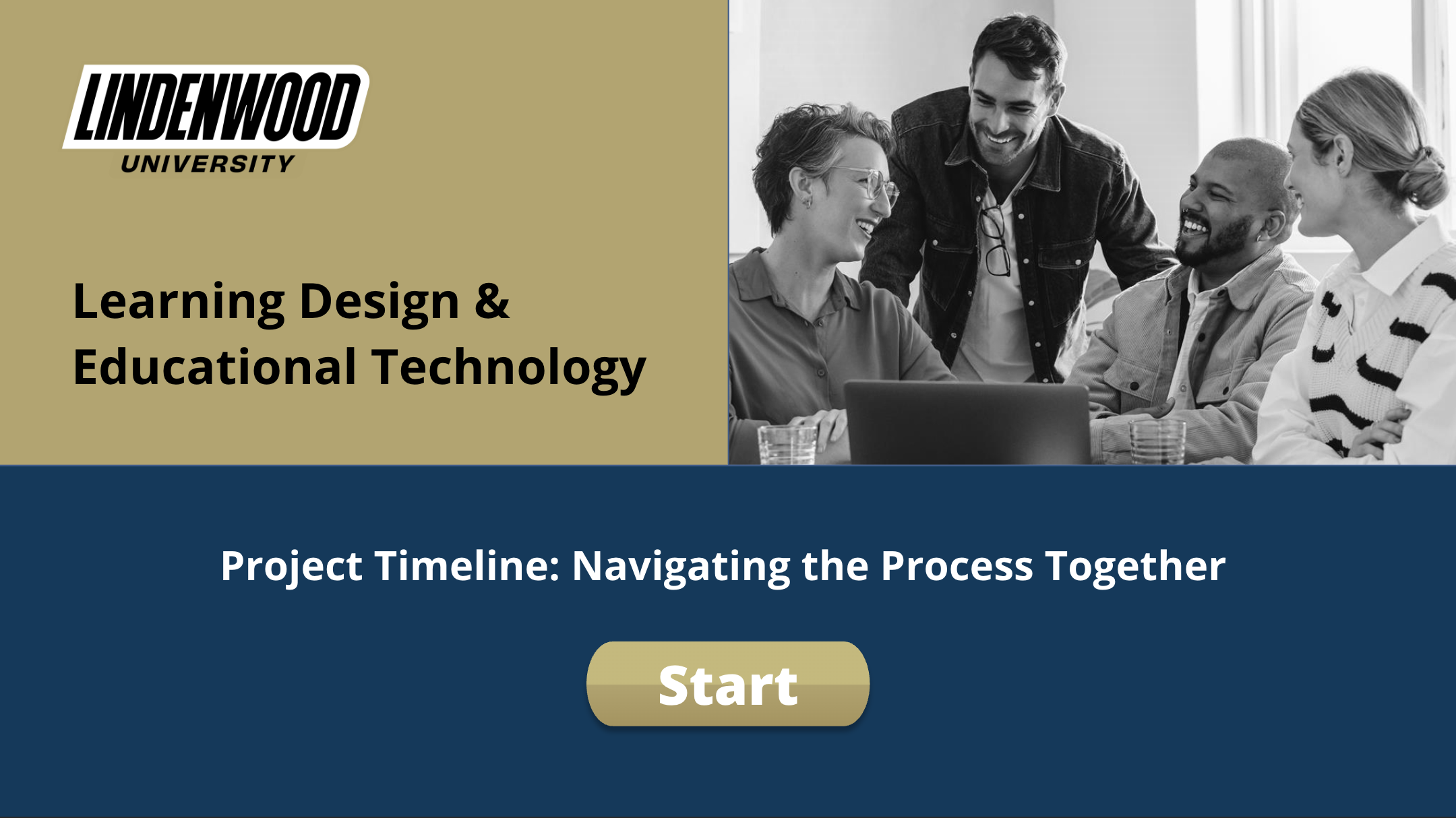 LINDENWOOD
UNIVERSITY

Learning Design & Educational Technology

Project Timeline: Navigating the Process Together

Start